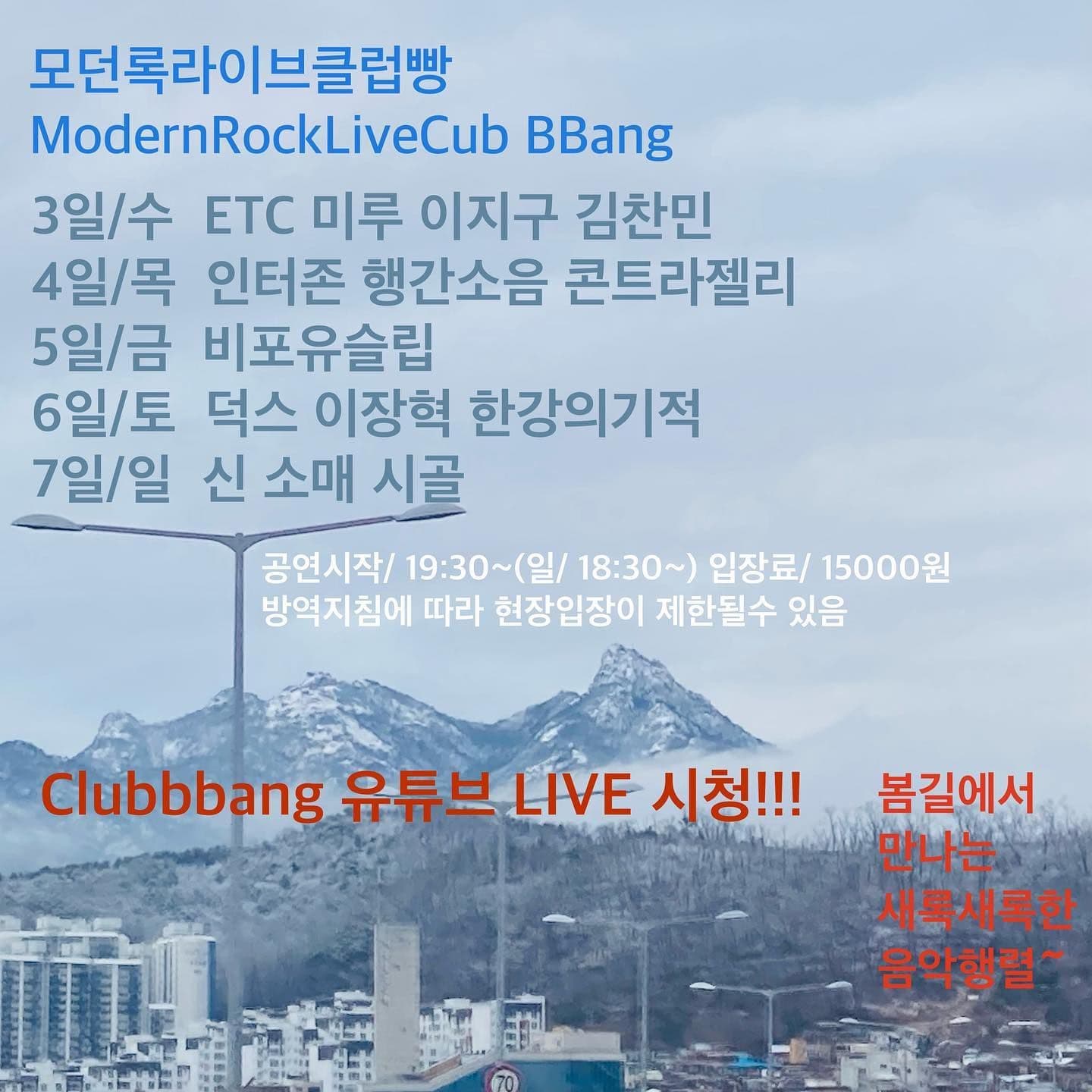 모던록라이브클럽빵
ModernRockLiveCub BBang

3일/수 ETC 미루 이지구 김찬민
4일/목 인터존 행간소음 콘트라젤리
5일/금 비포유슬립
6일/토 덕스 이장혁 한강의기적
7일/일 신 소매 시골

공연시작/ 19:30~(일/ 18:30~) 입장료/ 15000원
방역지침에 따라 현장입장이 제한될수 있음

Clubbbang 유튜브 LIVE 시청!!!

봄길에서
만나는
새록새록한
음악행렬~

70